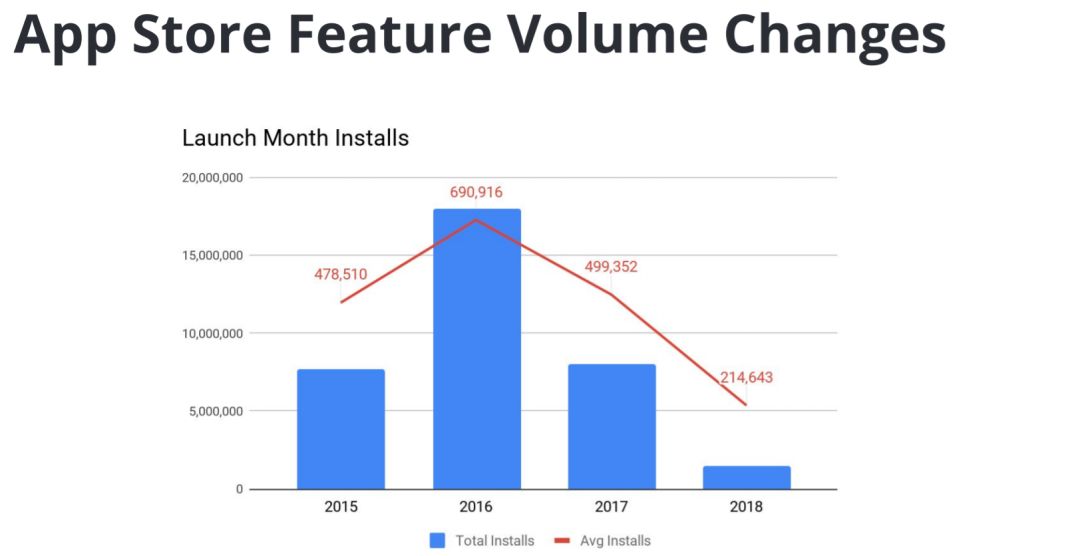 App Store Feature Volume Changes

Launch Month Installs

20,000,000
15,000,000
10,000,000
5,000,000
0

478,510
690,916
499,352
214,643

2015
2016
2017
2018

Total Installs
Avg Installs